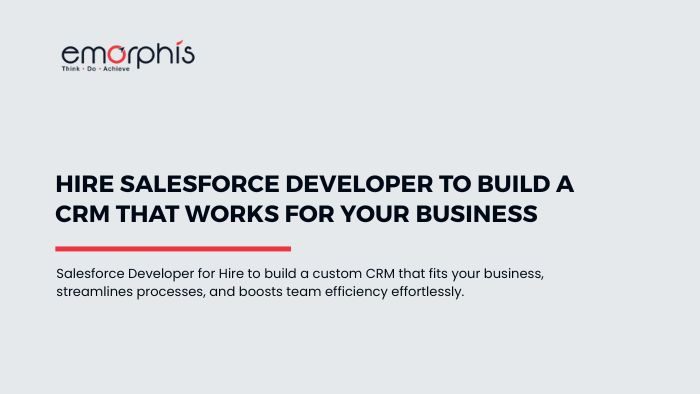 emorphis
Think · Do · Achieve

HIRE SALESFORCE DEVELOPER TO BUILD A CRM THAT WORKS FOR YOUR BUSINESS

Salesforce Developer for Hire to build a custom CRM that fits your business, streamlines processes, and boosts team efficiency effortlessly.